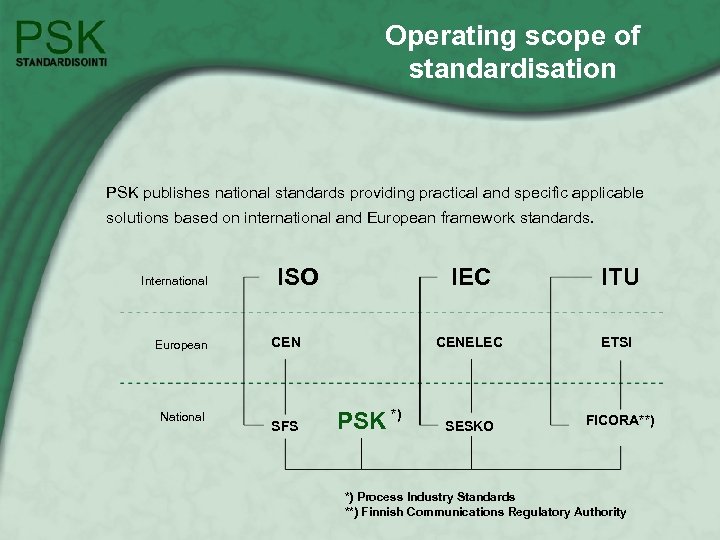 PSK
STANDARDISOINTI

Operating scope of standardisation

PSK publishes national standards providing practical and specific applicable solutions based on international and European framework standards.

International
ISO
IEC
ITU

European
CEN
CENELEC
ETSI

National
SFS
PSK *)
SESKO
FICORA**)

*) Process Industry Standards
**) Finnish Communications Regulatory Authority